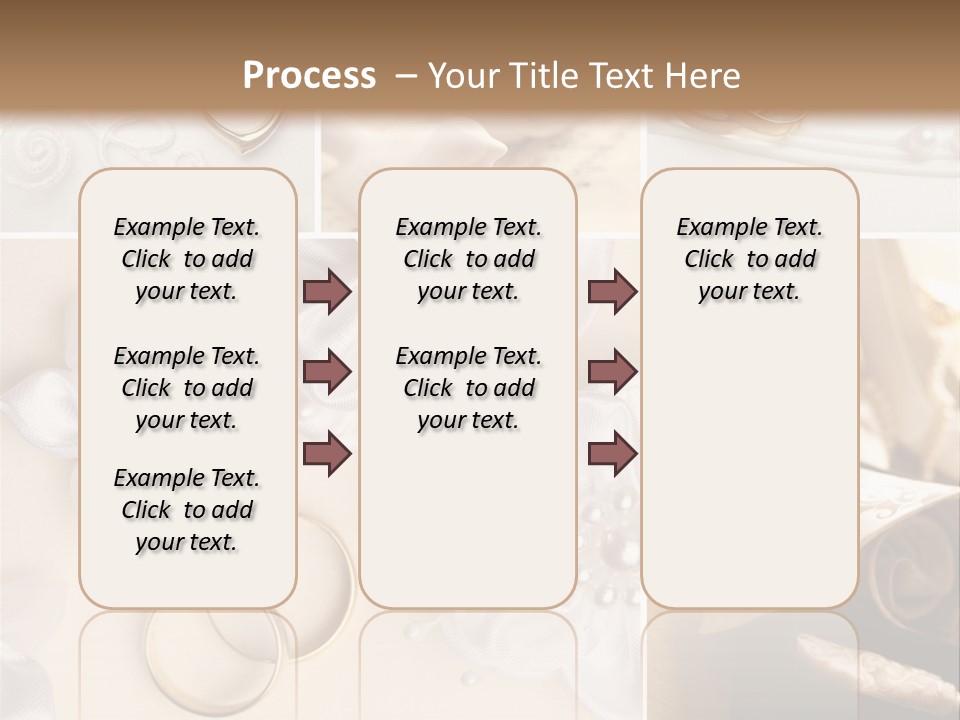 Process – Your Title Text Here

Example Text. Click to add your text.

Example Text. Click to add your text.

Example Text. Click to add your text.

Example Text. Click to add your text.

Example Text. Click to add your text.

Example Text. Click to add your text.